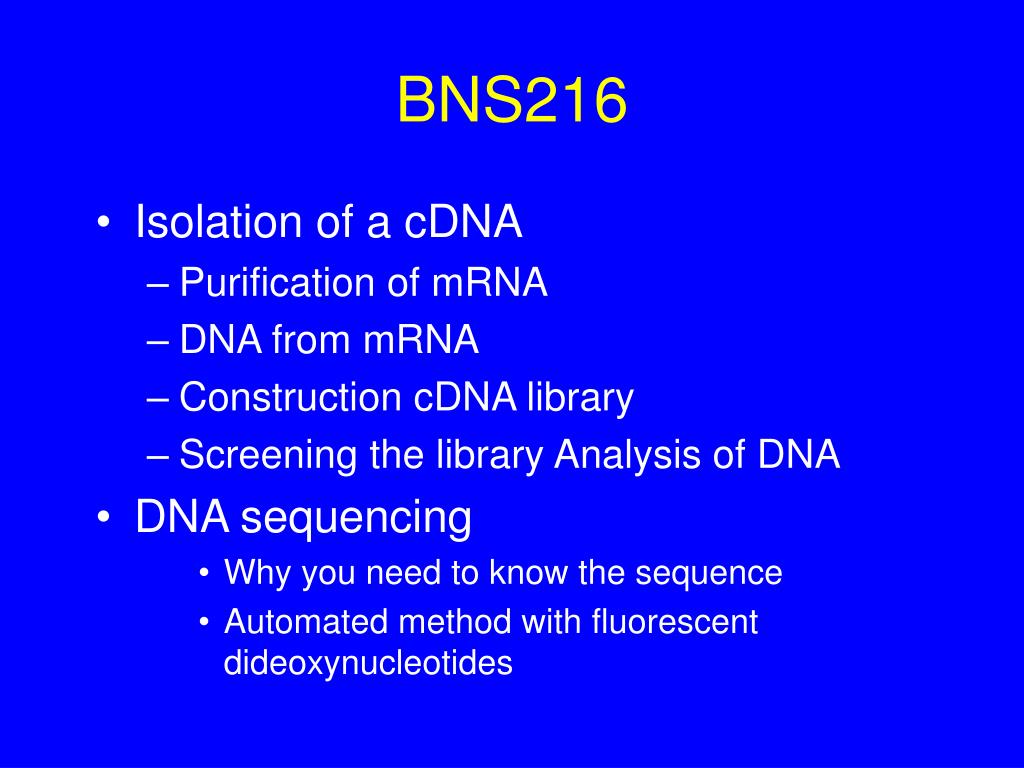 BNS216

• Isolation of a cDNA
– Purification of mRNA
– DNA from mRNA
– Construction cDNA library
– Screening the library Analysis of DNA
• DNA sequencing
• Why you need to know the sequence
• Automated method with fluorescent dideoxynucleotides